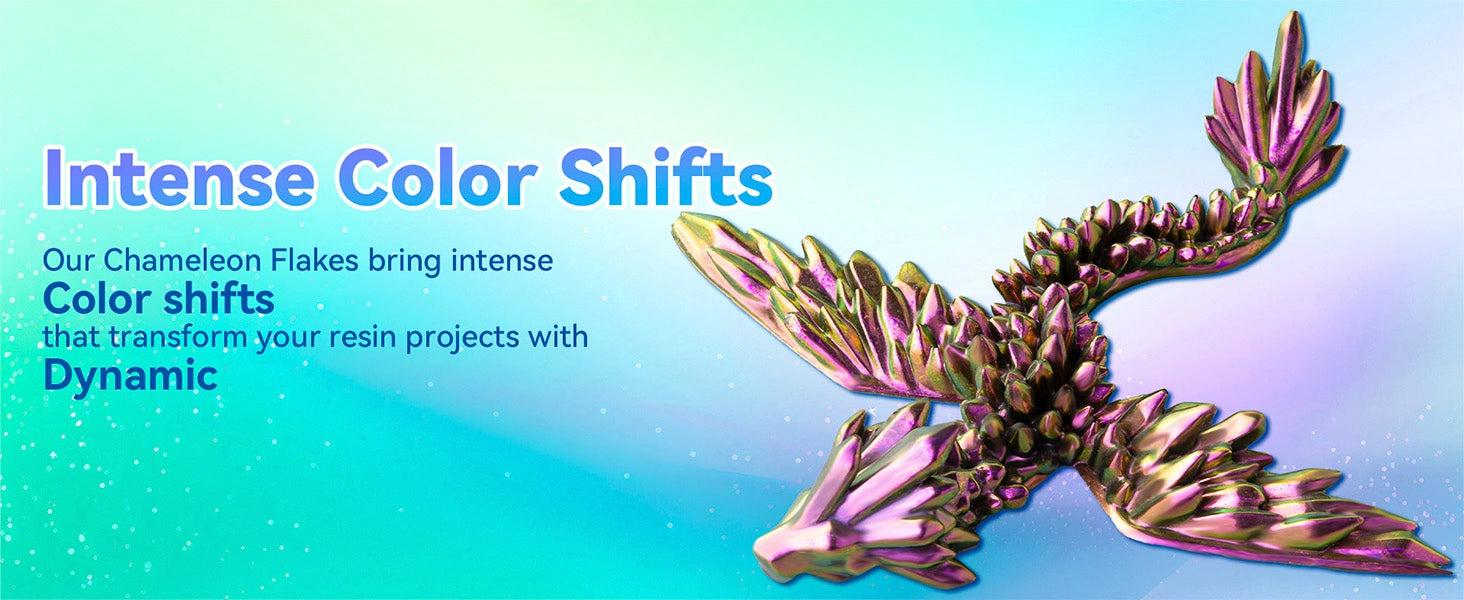 Intense Color Shifts

Our Chameleon Flakes bring intense
Color shifts
that transform your resin projects with
Dynamic